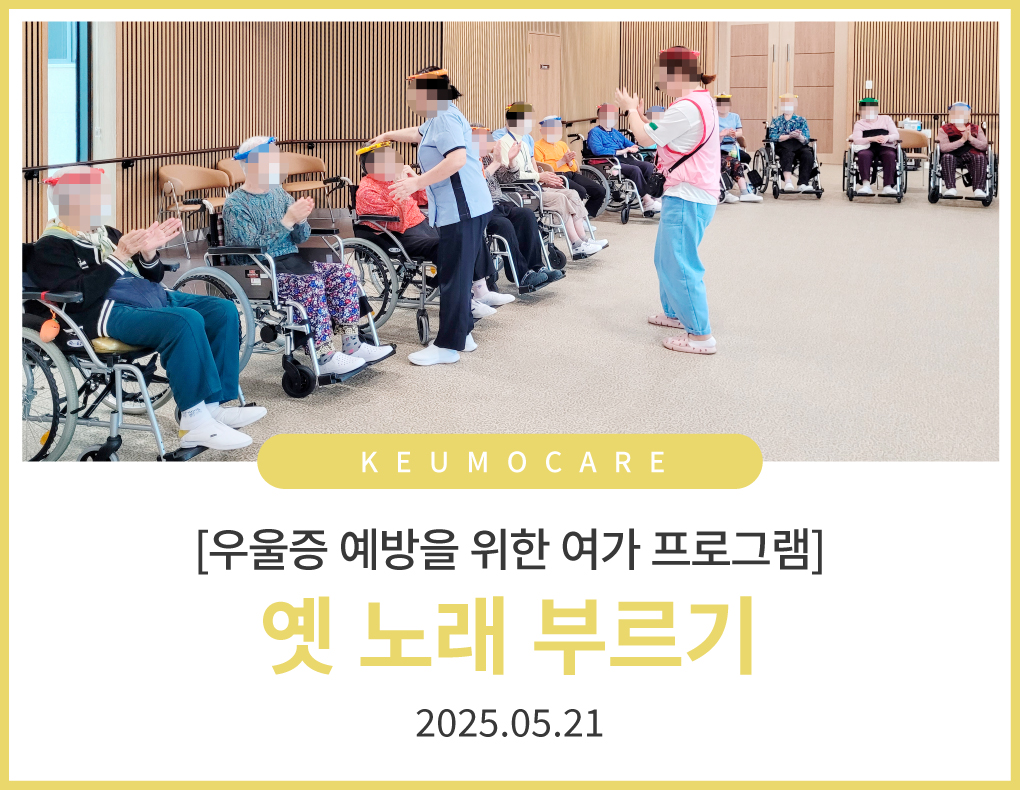 KEUMOCARE

[우울증 예방을 위한 여가 프로그램]

옛 노래 부르기

2025.05.21